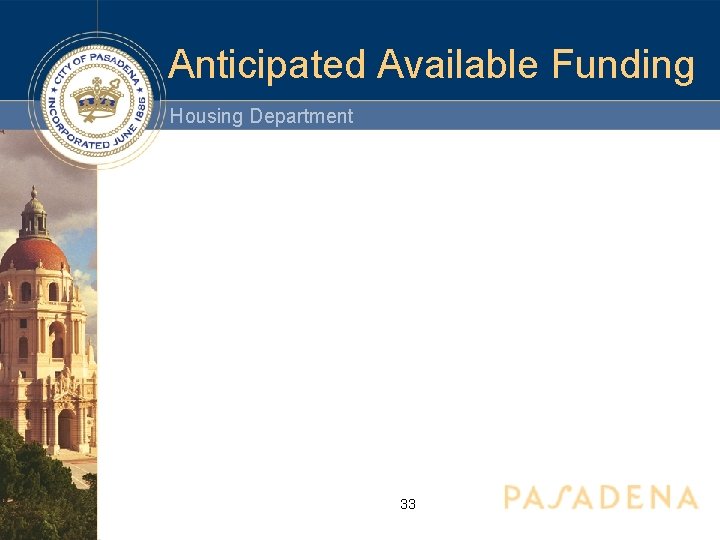 CITY OF PASADENA
INCORPORATED JUNE 1886

Anticipated Available Funding

Housing Department

33

PASADENA